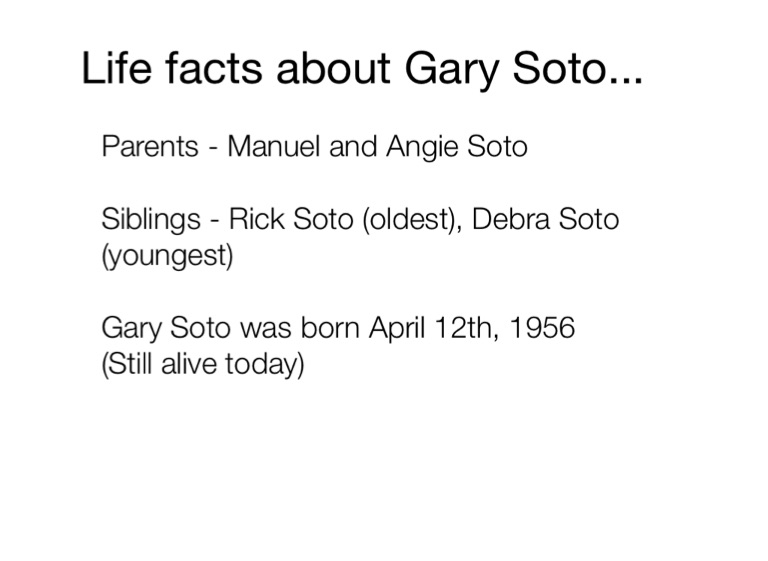 Life facts about Gary Soto...

Parents - Manuel and Angie Soto

Siblings - Rick Soto (oldest), Debra Soto (youngest)

Gary Soto was born April 12th, 1956
(Still alive today)